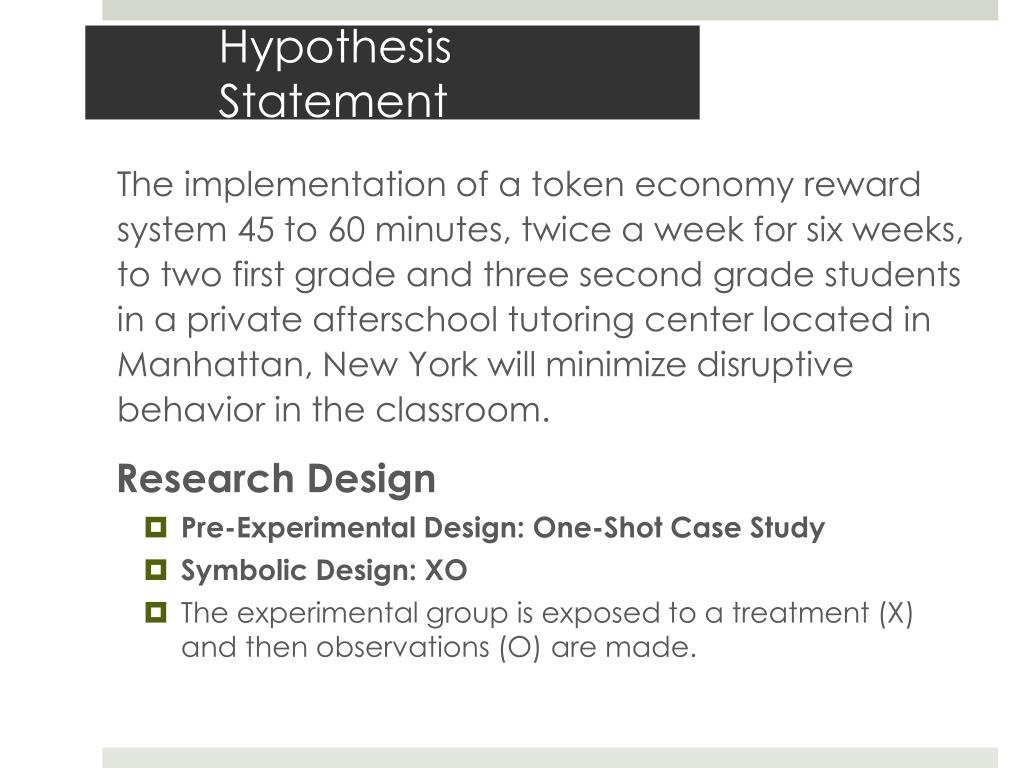 Hypothesis Statement

The implementation of a token economy reward system 45 to 60 minutes, twice a week for six weeks, to two first grade and three second grade students in a private afterschool tutoring center located in Manhattan, New York will minimize disruptive behavior in the classroom.

Research Design

Pre-Experimental Design: One-Shot Case Study

Symbolic Design: XO

The experimental group is exposed to a treatment (X) and then observations (O) are made.